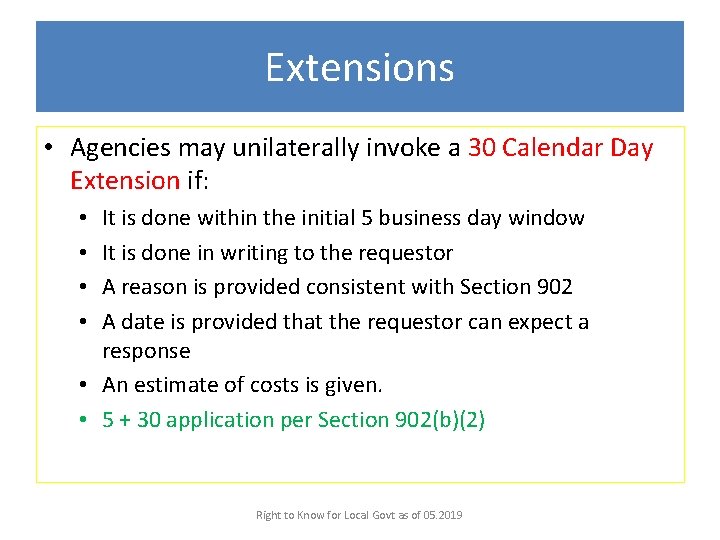 Extensions

• Agencies may unilaterally invoke a 30 Calendar Day Extension if:

• It is done within the initial 5 business day window
• It is done in writing to the requestor
• A reason is provided consistent with Section 902
• A date is provided that the requestor can expect a response
• An estimate of costs is given.
• 5 + 30 application per Section 902(b)(2)

Right to Know for Local Govt as of 05.2019